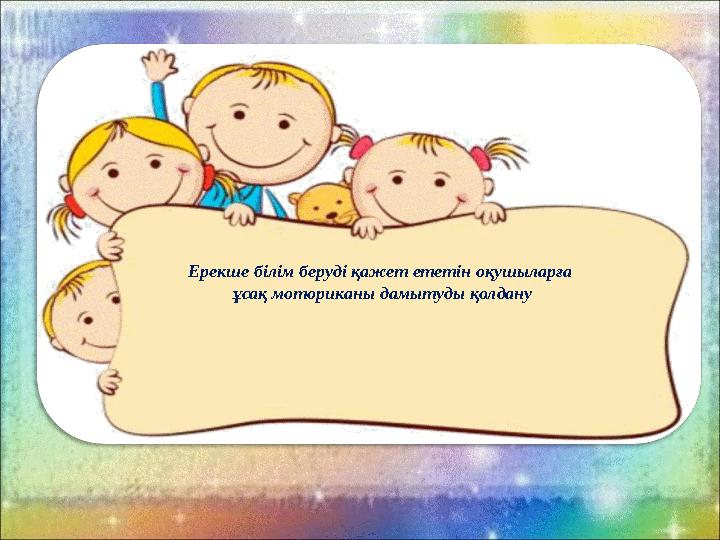 Ерекше білім беруді қажет ететін оқушыларға ұсақ моториканы дамытуды қолдану